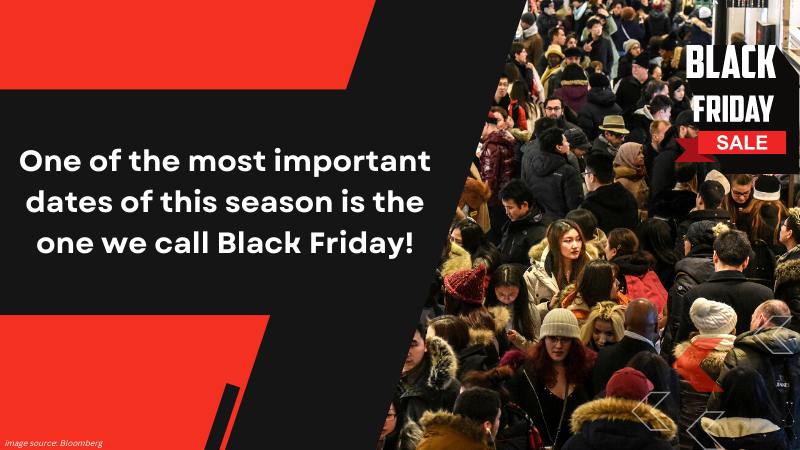 One of the most important dates of this season is the one we call Black Friday!

BLACK FRIDAY SALE

image source: Bloomberg